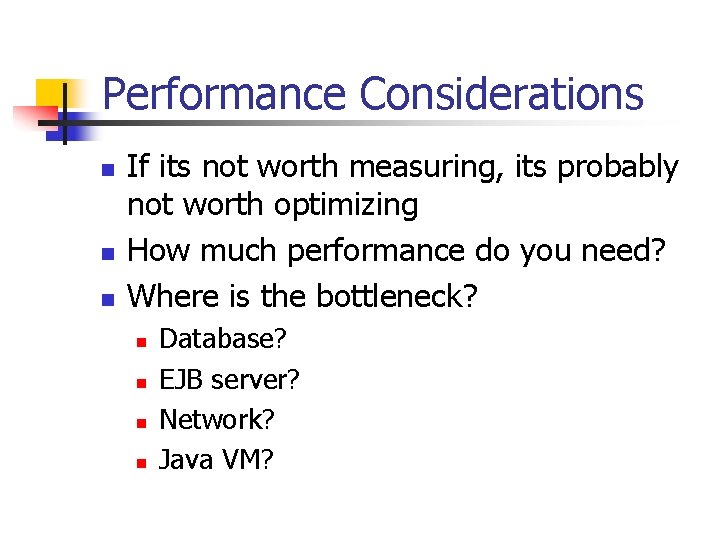 Performance Considerations

- If its not worth measuring, its probably not worth optimizing
- How much performance do you need?
- Where is the bottleneck?
  - Database?
  - EJB server?
  - Network?
  - Java VM?